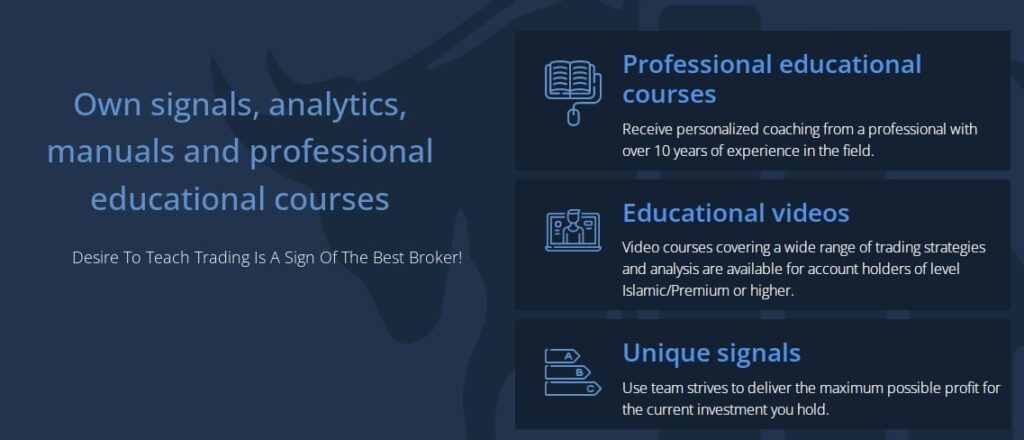 Own signals, analytics, manuals and professional educational courses

Desire To Teach Trading Is A Sign Of The Best Broker!

Professional educational courses

Receive personalized coaching from a professional with over 10 years of experience in the field.

Educational videos

Video courses covering a wide range of trading strategies and analysis are available for account holders of level Islamic/Premium or higher.

A
B
C

Unique signals

Use team strives to deliver the maximum possible profit for the current investment you hold.